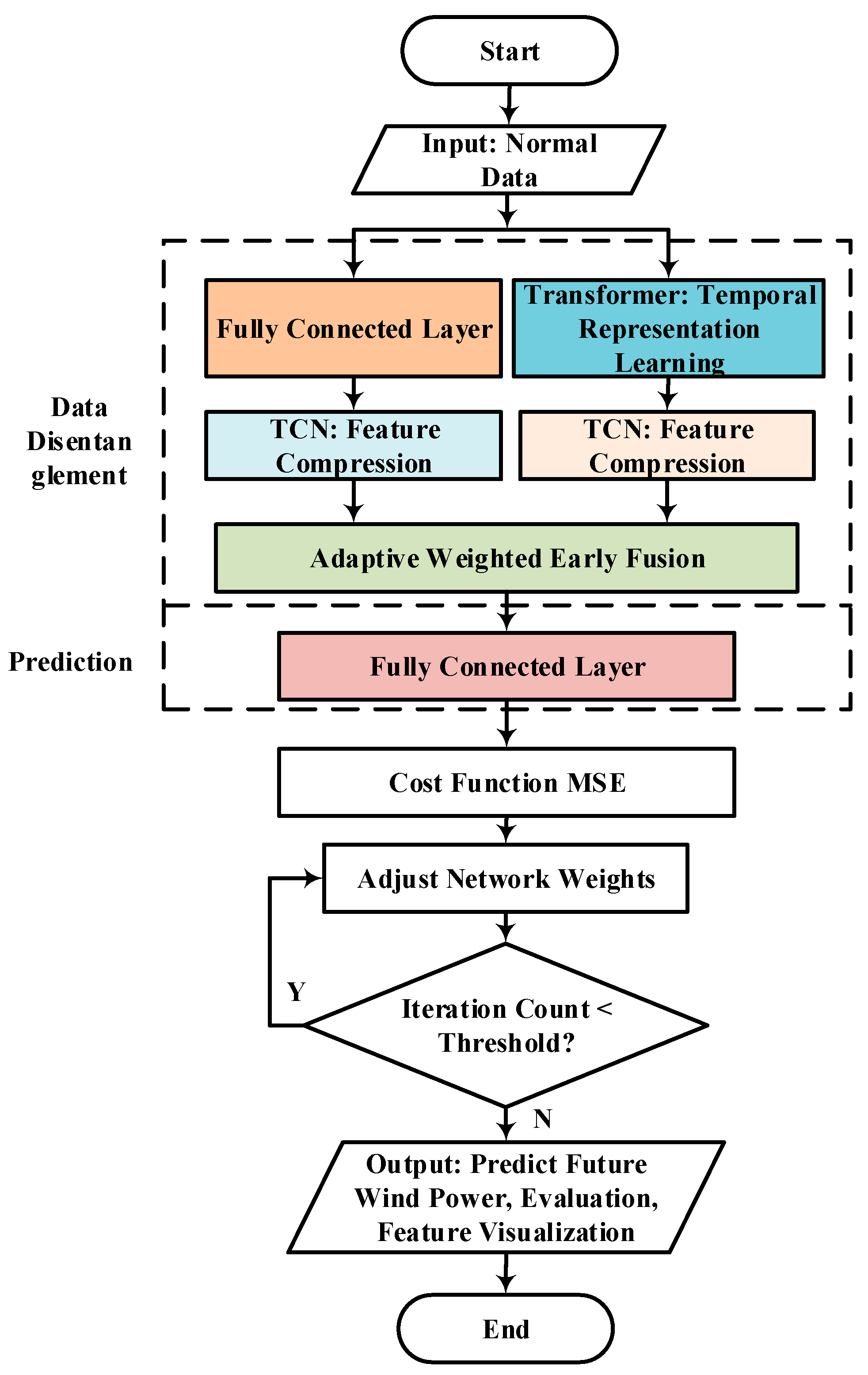 Start

Input: Normal Data

Data Disentan glement

Fully Connected Layer

Transformer: Temporal Representation Learning

TCN: Feature Compression

TCN: Feature Compression

Adaptive Weighted Early Fusion

Prediction

Fully Connected Layer

Cost Function MSE

Adjust Network Weights

Y

Iteration Count < Threshold?

N

Output: Predict Future Wind Power, Evaluation, Feature Visualization

End